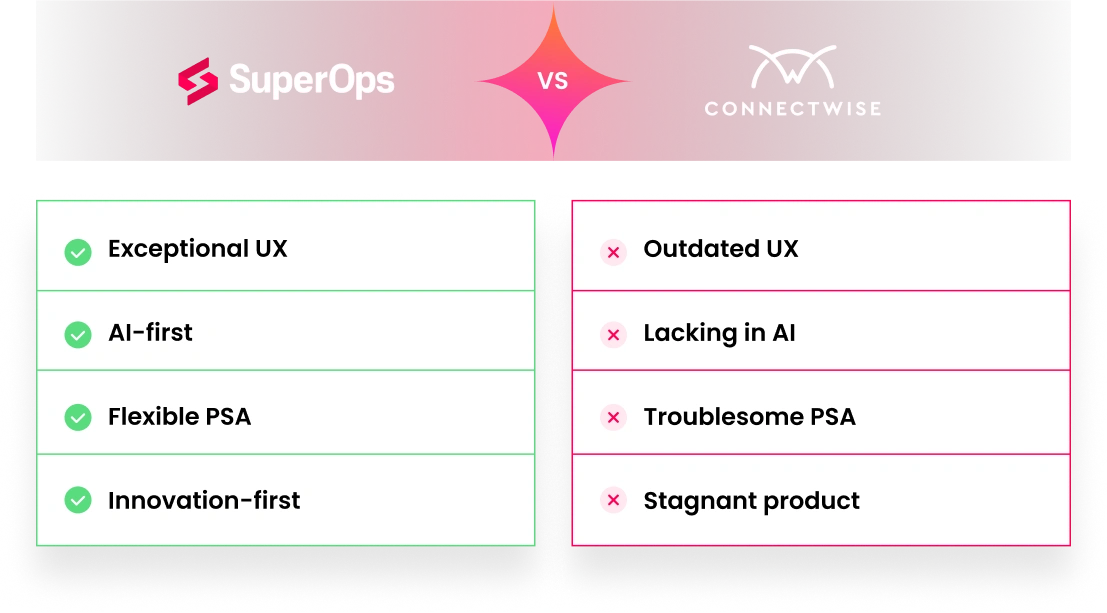 SuperOps

VS

CONNECTWISE

Exceptional UX

AI-first

Flexible PSA

Innovation-first

Outdated UX

Lacking in AI

Troublesome PSA

Stagnant product